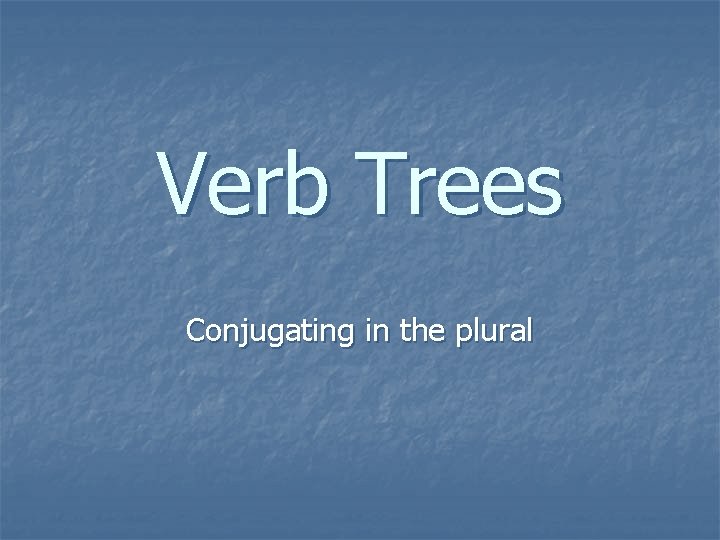 Verb Trees

Conjugating in the plural